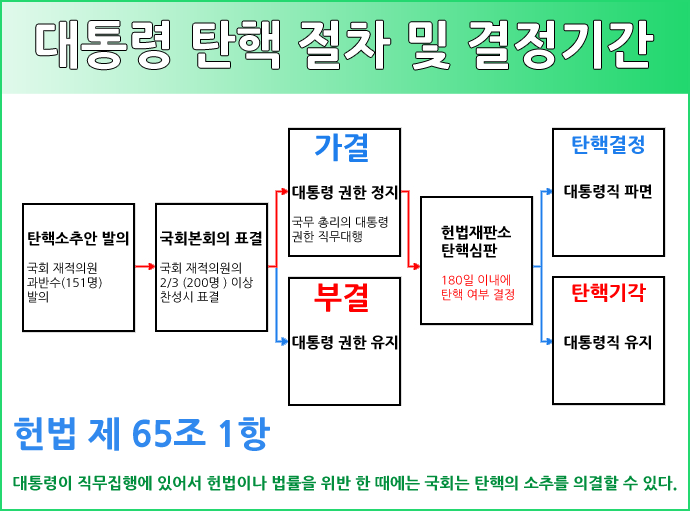 대통령 탄핵 절차 및 결정기간

탄핵소추안 발의

국회 재적의원 과반수(151명) 발의

국회본회의 표결

국회 재적의원의 2/3 (200명 ) 이상 찬성시 표결

가결

대통령 권한 정지

국무 총리의 대통령 권한 직무대행

부결

대통령 권한 유지

헌법재판소 탄핵심판

180일 이내에 탄핵 여부 결정

탄핵결정

대통령직 파면

탄핵기각

대통령직 유지

헌법 제 65조 1항

대통령이 직무집행에 있어서 헌법이나 법률을 위반 한 때에는 국회는 탄핵의 소추를 의결할 수 있다.